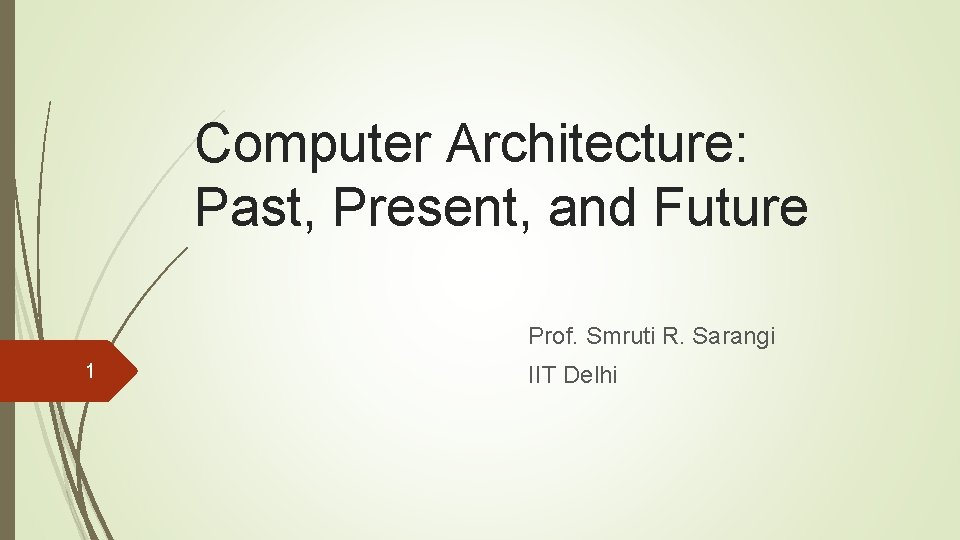 Computer Architecture: Past, Present, and Future

Prof. Smruti R. Sarangi
IIT Delhi

1